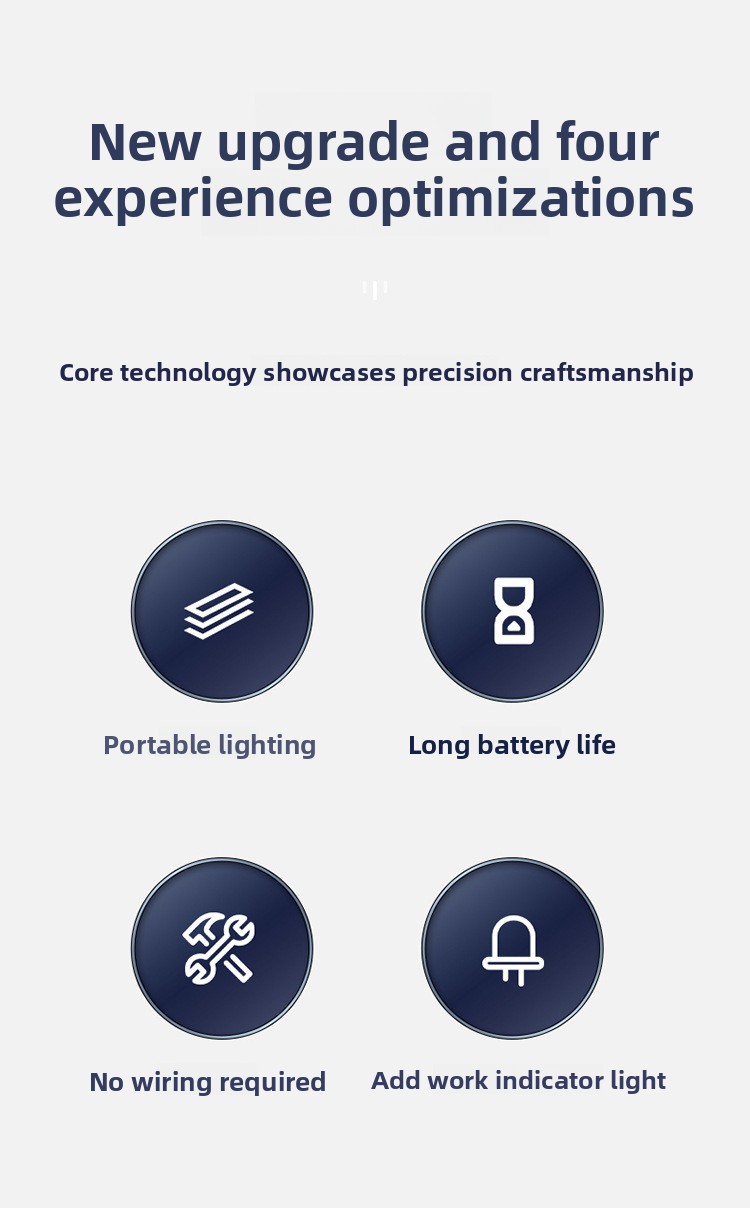 New upgrade and four experience optimizations

Core technology showcases precision craftsmanship

Portable lighting

Long battery life

No wiring required

Add work indicator light